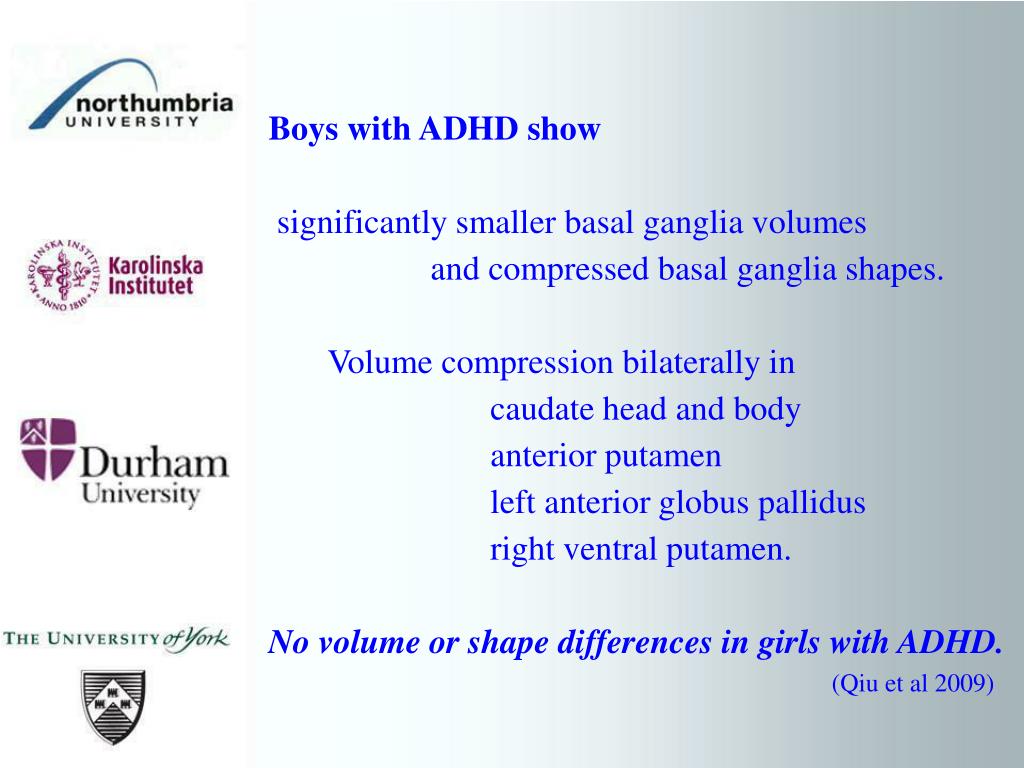 northumbria
UNIVERSITY

KAROLINSKA INSTITUTET ANNO 1810
Karolinska Institutet

Durham University

THE UNIVERSITY of York

Boys with ADHD show

significantly smaller basal ganglia volumes
and compressed basal ganglia shapes.

Volume compression bilaterally in
caudate head and body
anterior putamen
left anterior globus pallidus
right ventral putamen.

No volume or shape differences in girls with ADHD.
(Qiu et al 2009)